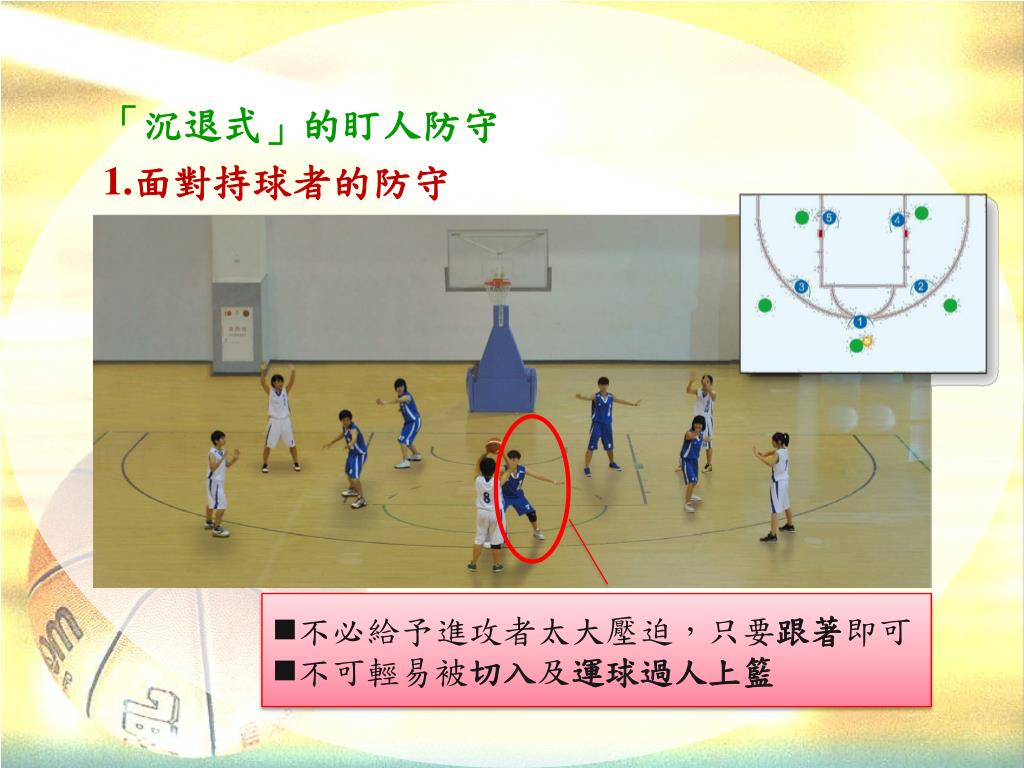 「沉退式」的盯人防守

1.面對持球者的防守

5 4 3 2 1

8

■不必給予進攻者太大壓迫，只要跟著即可
■不可輕易被切入及運球過人上籃